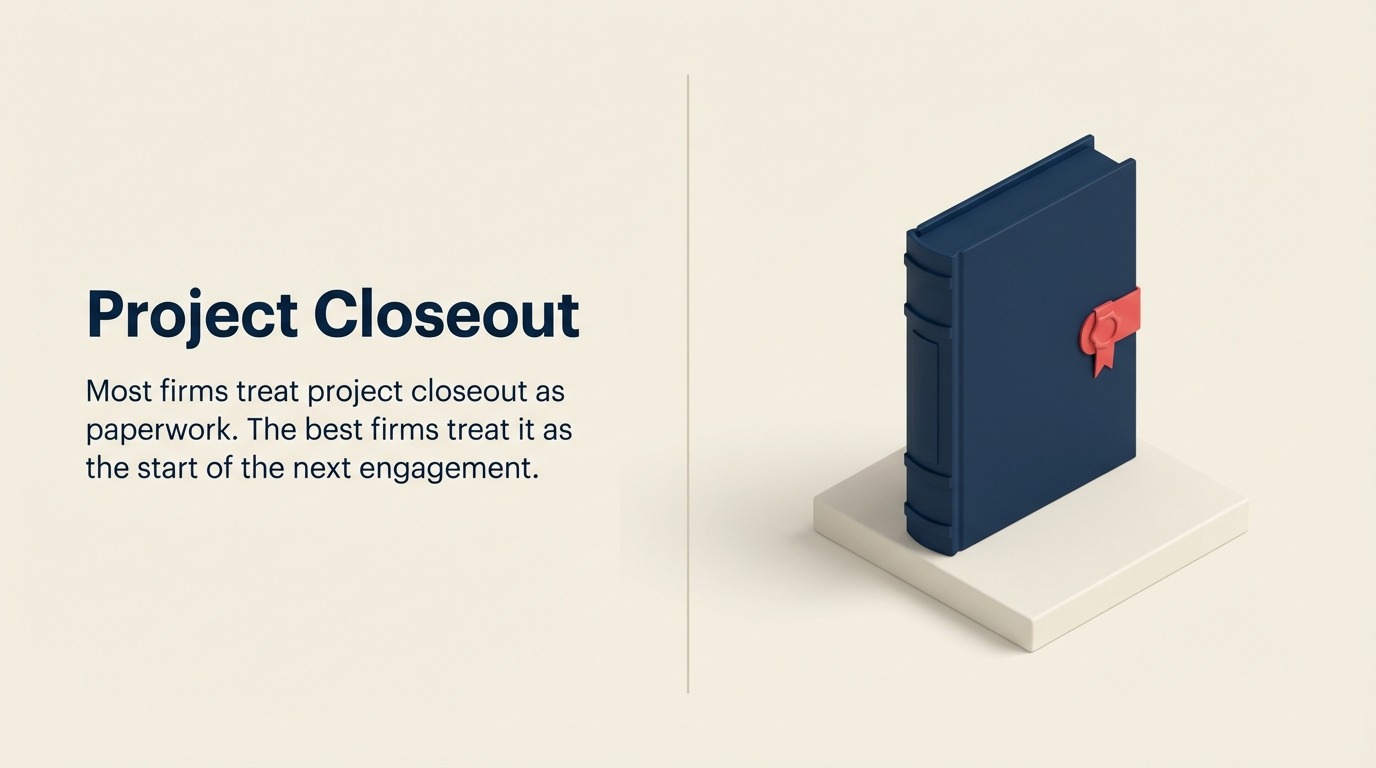 Project Closeout

Most firms treat project closeout as paperwork. The best firms treat it as the start of the next engagement.